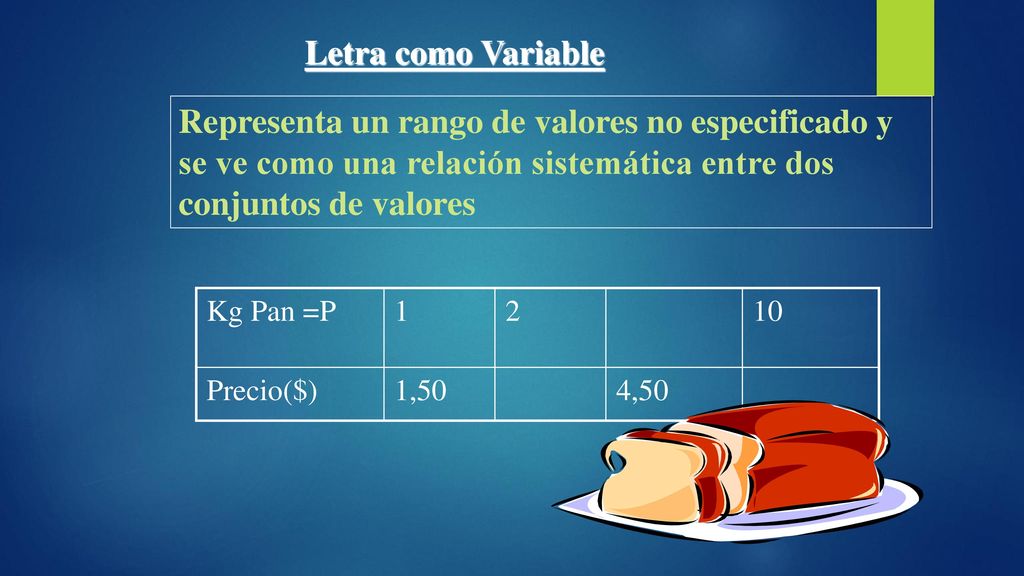 Letra como Variable

Representa un rango de valores no especificado y se ve como una relación sistemática entre dos conjuntos de valores

| Kg Pan =P | 1 | 2 | | 10 |
|---|---|---|---|---|
| Precio($) | 1,50 | | 4,50 | |